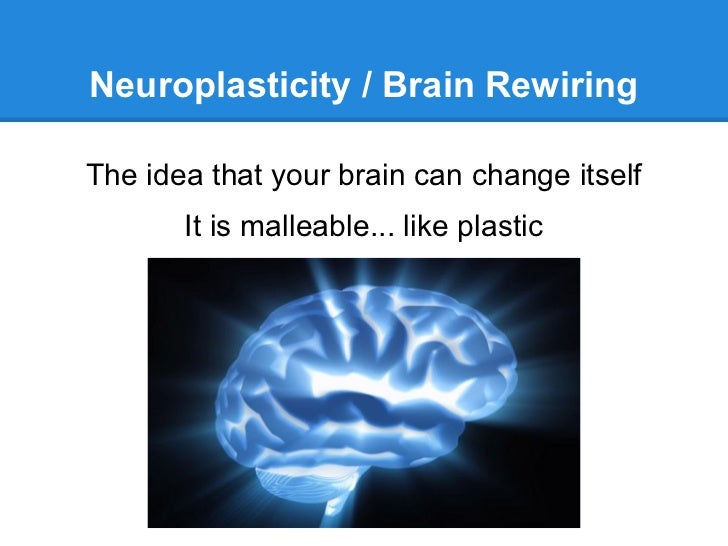 Neuroplasticity / Brain Rewiring

The idea that your brain can change itself

It is malleable... like plastic